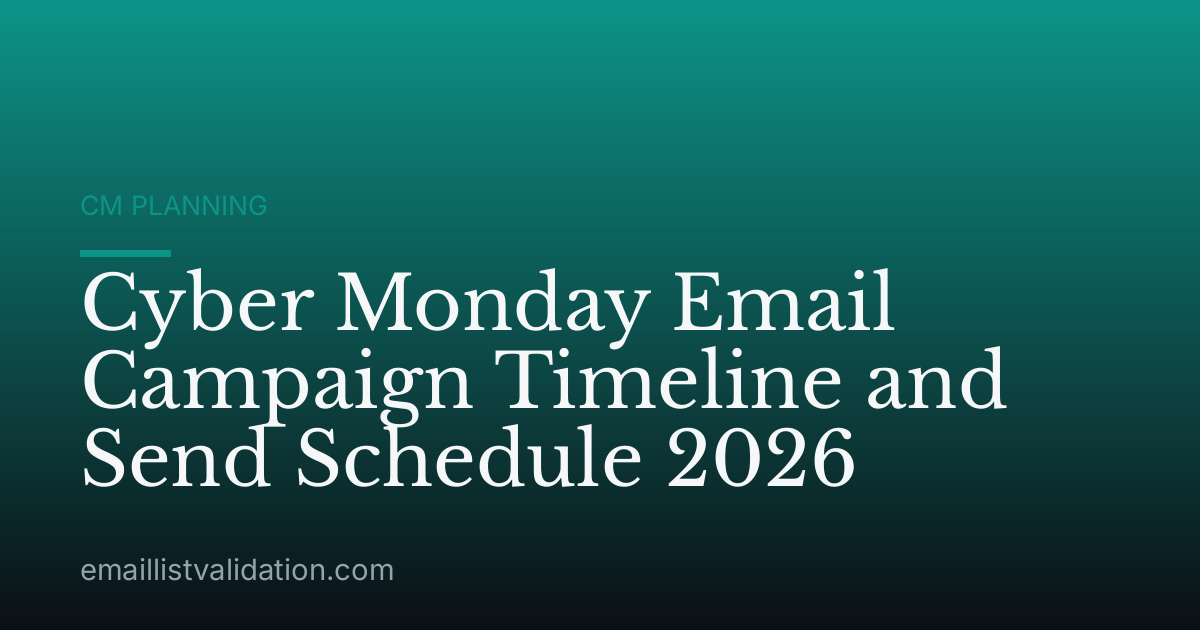 CM PLANNING

Cyber Monday Email Campaign Timeline and Send Schedule 2026

emaillistvalidation.com